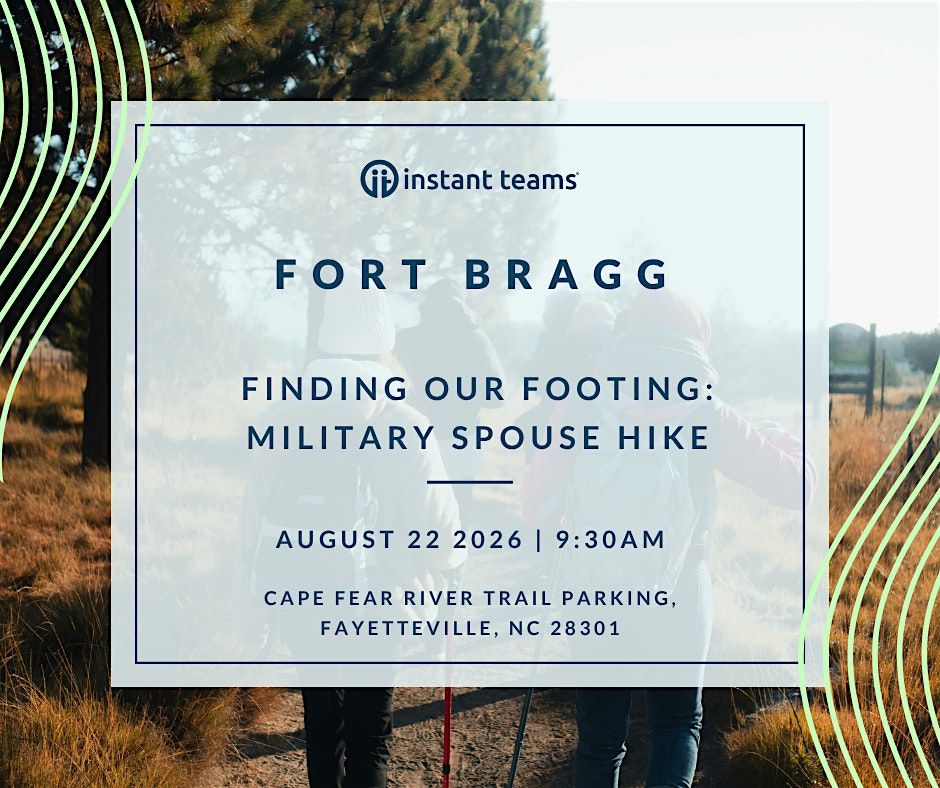 instant teams

FORT BRAGG

FINDING OUR FOOTING: MILITARY SPOUSE HIKE

AUGUST 22 2026 | 9:30AM

CAPE FEAR RIVER TRAIL PARKING, FAYETTEVILLE, NC 28301